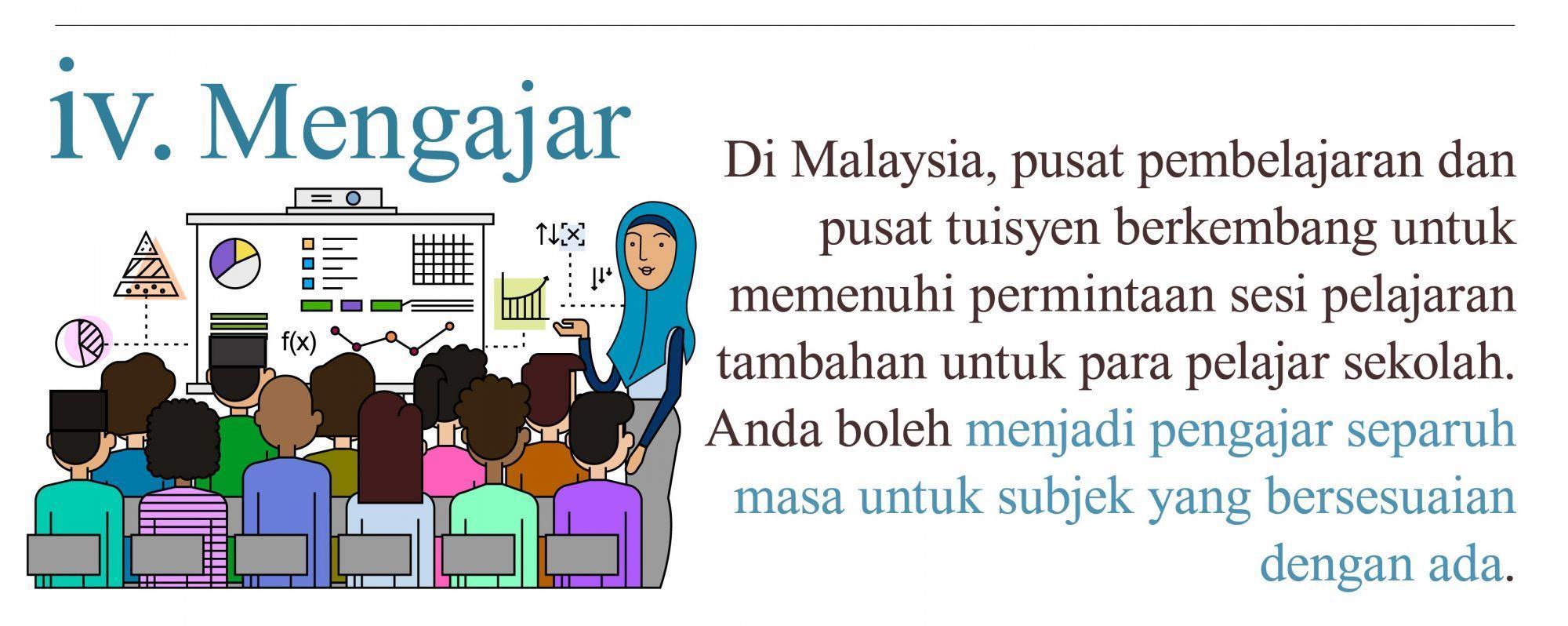 iv. Mengajar

f(x)

Di Malaysia, pusat pembelajaran dan pusat tuisyen berkembang untuk memenuhi permintaan sesi pelajaran tambahan untuk para pelajar sekolah. Anda boleh menjadi pengajar separuh masa untuk subjek yang bersesuaian dengan ada.